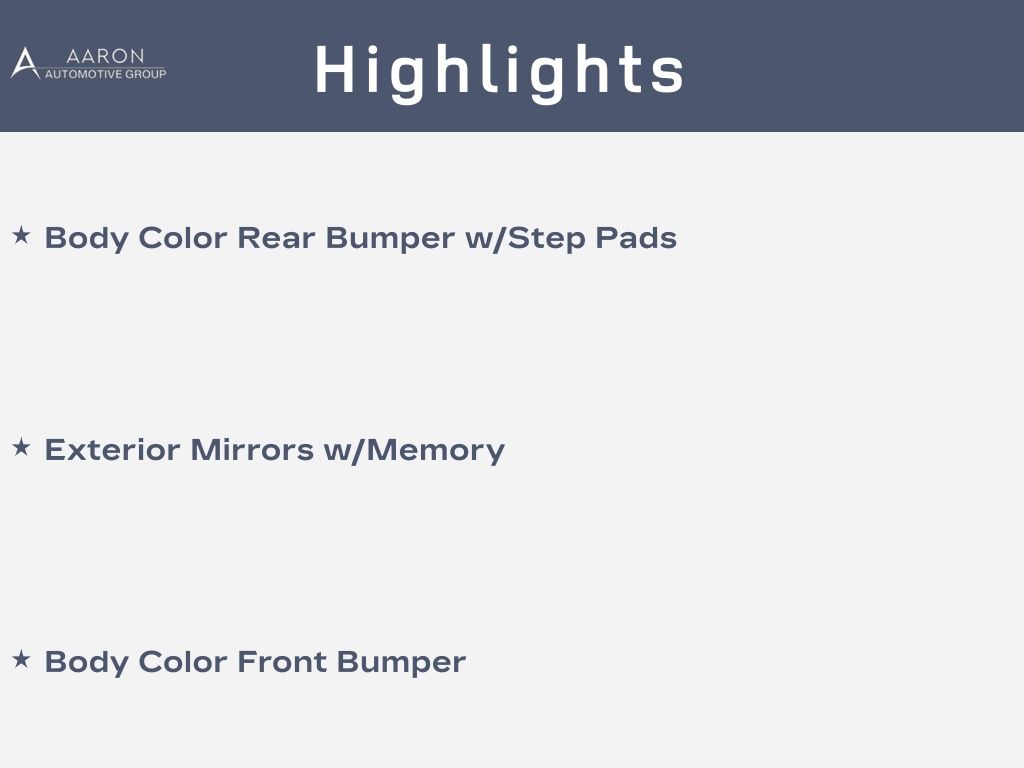 AARON
AUTOMOTIVE GROUP

Highlights

★ Body Color Rear Bumper w/Step Pads

★ Exterior Mirrors w/Memory

★ Body Color Front Bumper